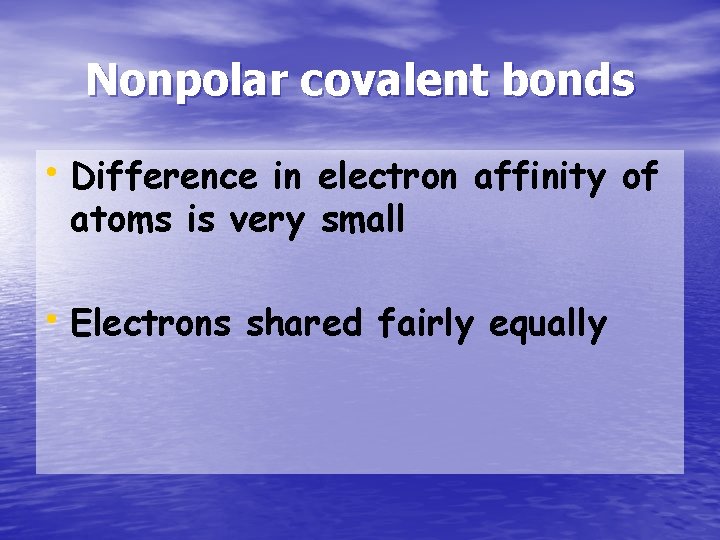 Nonpolar covalent bonds

• Difference in electron affinity of atoms is very small

• Electrons shared fairly equally